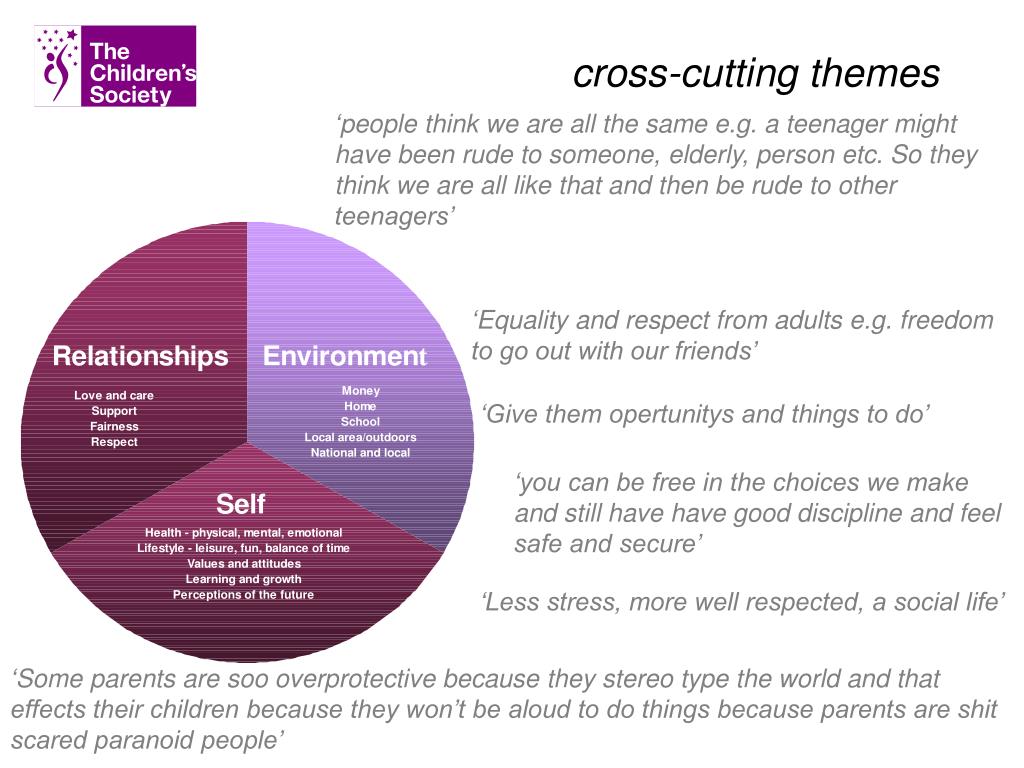 The Children's Society

cross-cutting themes

'people think we are all the same e.g. a teenager might have been rude to someone, elderly, person etc. So they think we are all like that and then be rude to other teenagers'

Relationships
Love and care
Support
Fairness
Respect

Environment
Money
Home
School
Local area/outdoors
National and local

Self
Health - physical, mental, emotional
Lifestyle - leisure, fun, balance of time
Values and attitudes
Learning and growth
Perceptions of the future

'Equality and respect from adults e.g. freedom to go out with our friends'

'Give them opertunitys and things to do'

'you can be free in the choices we make and still have have good discipline and feel safe and secure'

'Less stress, more well respected, a social life'

'Some parents are soo overprotective because they stereo type the world and that effects their children because they won't be aloud to do things because parents are shit scared paranoid people'